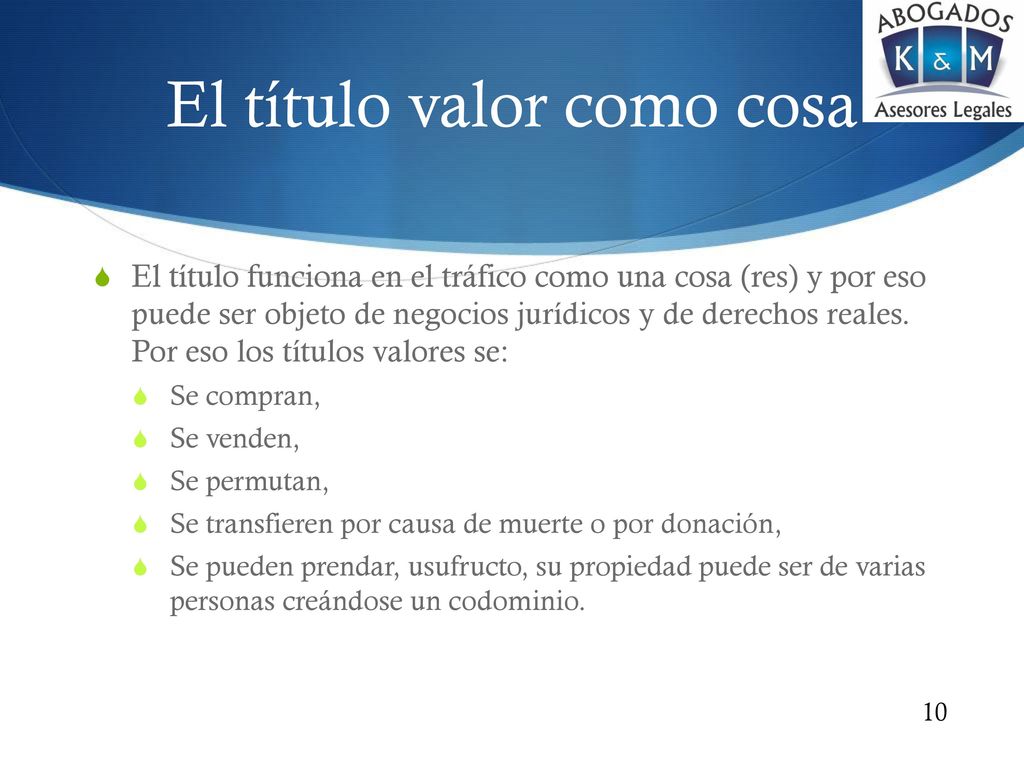 ABOGADOS
K & M
Asesores Legales

El título valor como cosa

El título funciona en el tráfico como una cosa (res) y por eso puede ser objeto de negocios jurídicos y de derechos reales. Por eso los títulos valores se:

Se compran,

Se venden,

Se permutan,

Se transfieren por causa de muerte o por donación,

Se pueden prendar, usufructo, su propiedad puede ser de varias personas creándose un codominio.

10